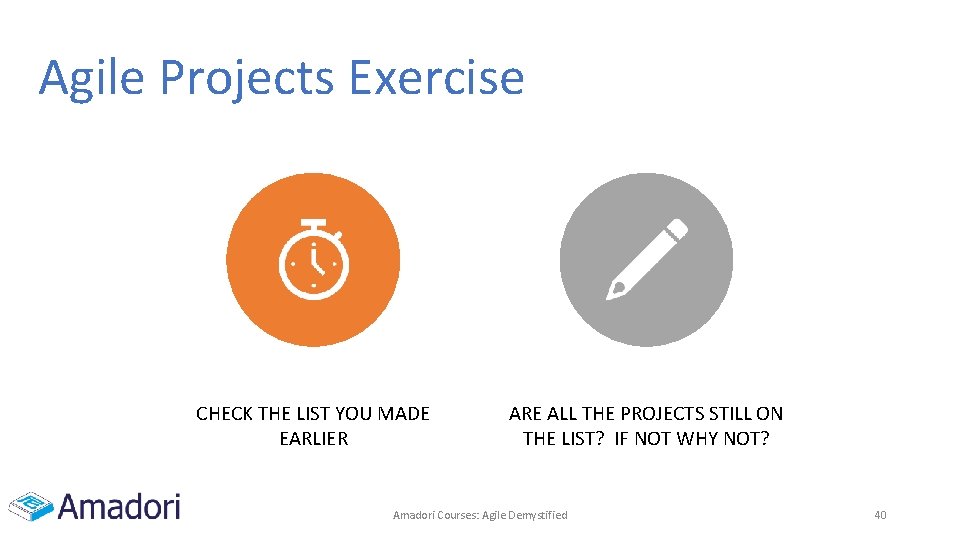 Agile Projects Exercise

CHECK THE LIST YOU MADE EARLIER

ARE ALL THE PROJECTS STILL ON THE LIST? IF NOT WHY NOT?

Amadori

Amadori Courses: Agile Demystified

40